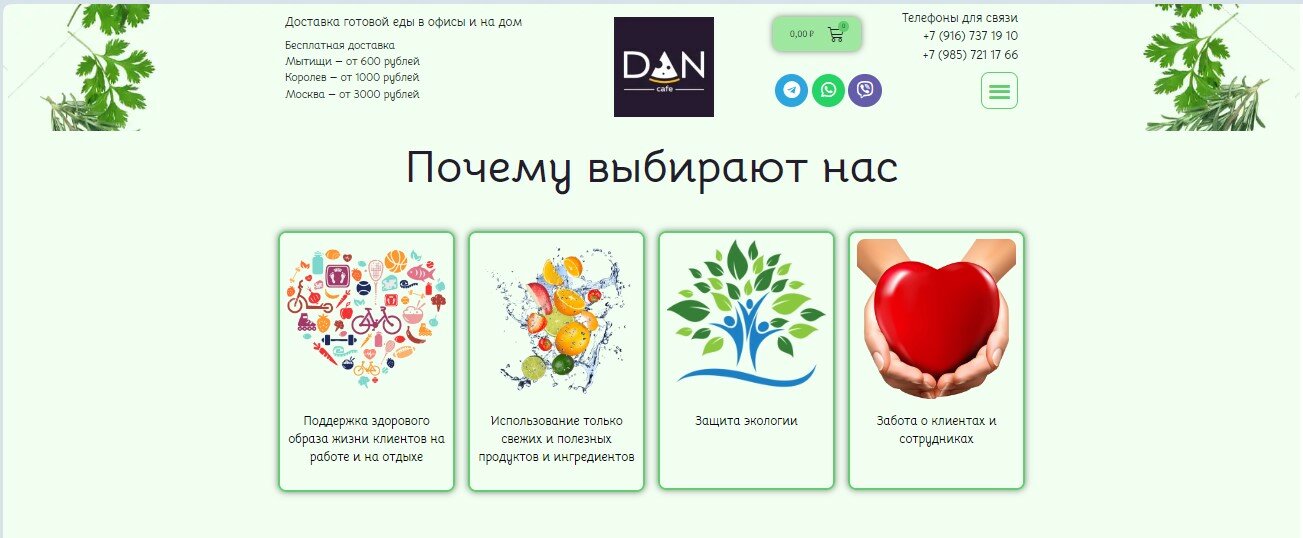 Доставка готовой еды в офисы и на дом

Бесплатная доставка
Мытищи – от 600 рублей
Королев – от 1000 рублей
Москва – от 3000 рублей

DAN
cafe

0,00 ₽ 0

Телефоны для связи
+7 (916) 737 19 10
+7 (985) 721 17 66

Почему выбирают нас

Поддержка здорового образа жизни клиентов на работе и на отдыхе

Использование только свежих и полезных продуктов и ингредиентов

Защита экологии

Забота о клиентах и сотрудниках